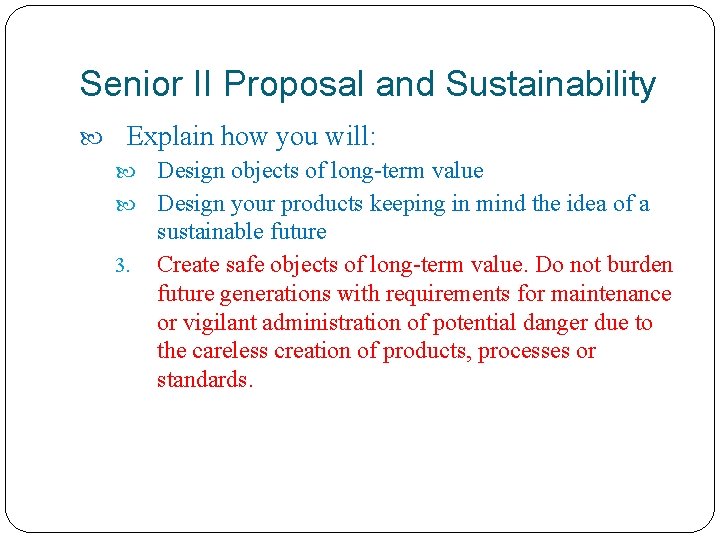 Senior II Proposal and Sustainability

Explain how you will:

Design objects of long-term value

Design your products keeping in mind the idea of a sustainable future

3. Create safe objects of long-term value. Do not burden future generations with requirements for maintenance or vigilant administration of potential danger due to the careless creation of products, processes or standards.